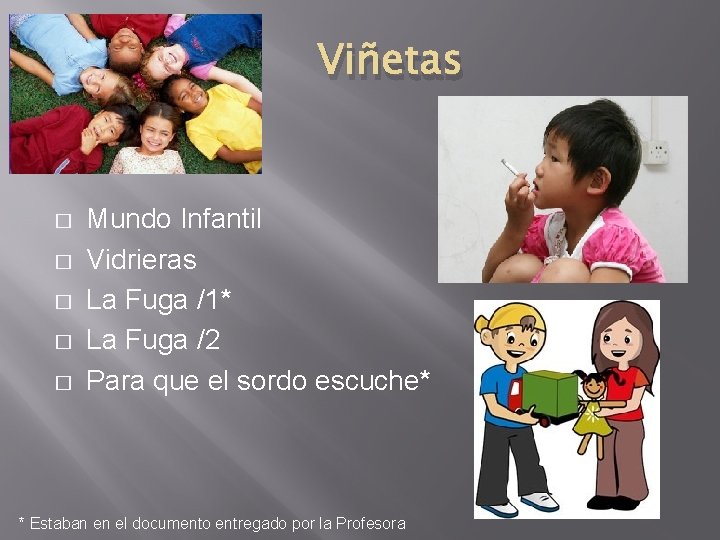 Viñetas

□ Mundo Infantil
□ Vidrieras
□ La Fuga /1*
□ La Fuga /2
□ Para que el sordo escuche*

* Estaban en el documento entregado por la Profesora